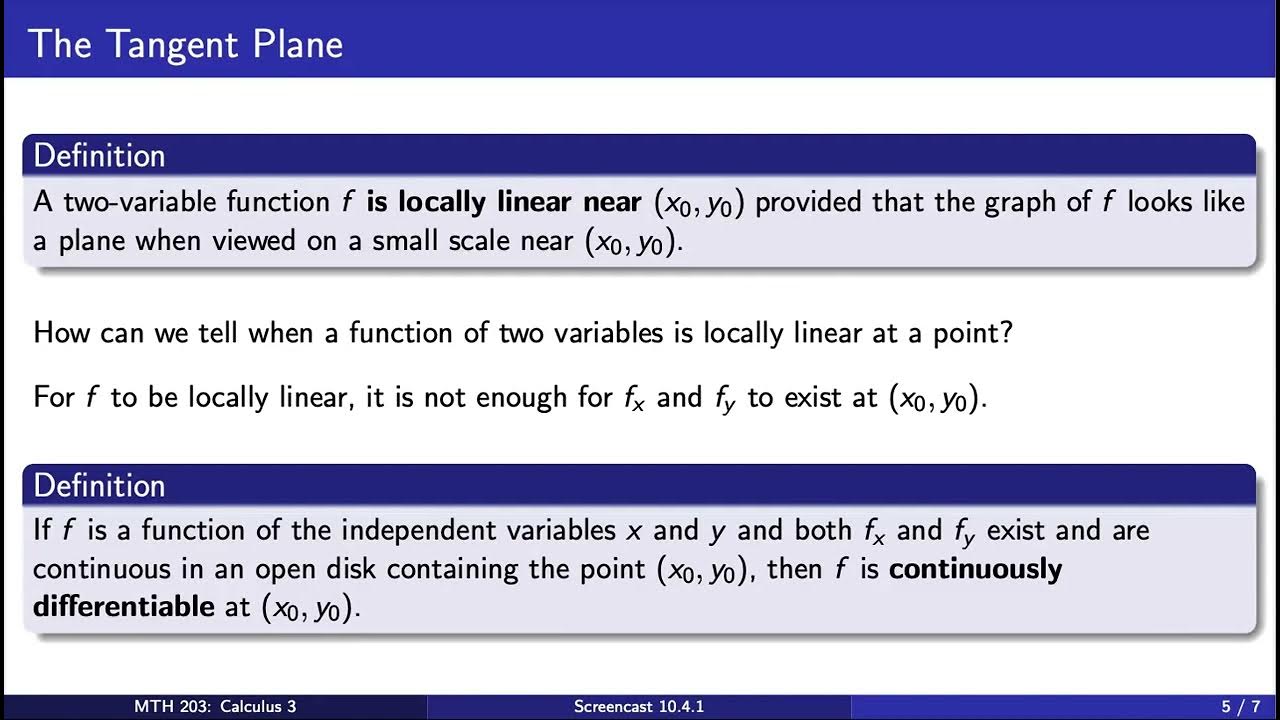 The Tangent Plane

Definition

A two-variable function $f$ **is locally linear near** $(x_0, y_0)$ provided that the graph of $f$ looks like a plane when viewed on a small scale near $(x_0, y_0)$.

How can we tell when a function of two variables is locally linear at a point?

For $f$ to be locally linear, it is not enough for $f_x$ and $f_y$ to exist at $(x_0, y_0)$.

Definition

If $f$ is a function of the independent variables $x$ and $y$ and both $f_x$ and $f_y$ exist and are continuous in an open disk containing the point $(x_0, y_0)$, then $f$ is **continuously differentiable** at $(x_0, y_0)$.

MTH 203: Calculus 3

Screencast 10.4.1

5 / 7